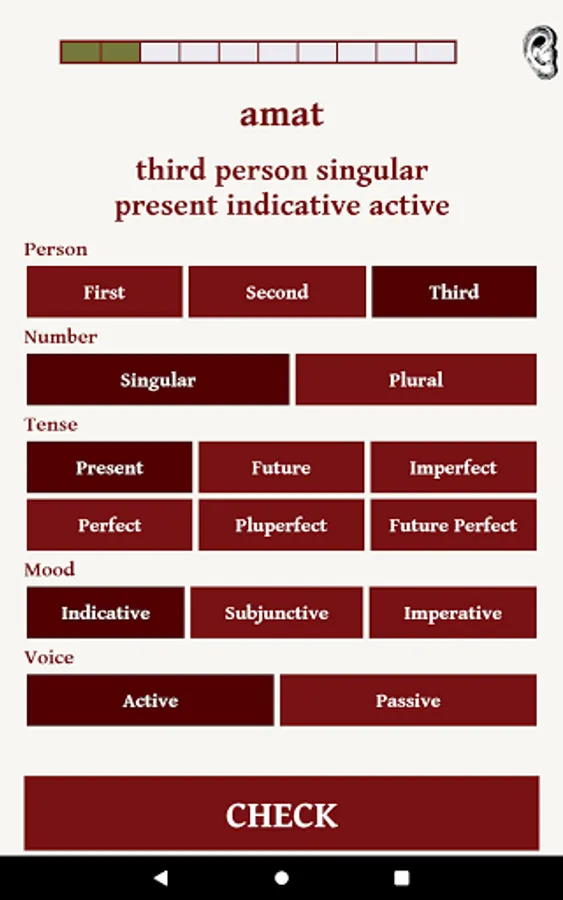 amat

third person singular present indicative active

Person

First Second Third

Number

Singular Plural

Tense

Present Future Imperfect

Perfect Pluperfect Future Perfect

Mood

Indicative Subjunctive Imperative

Voice

Active Passive

CHECK